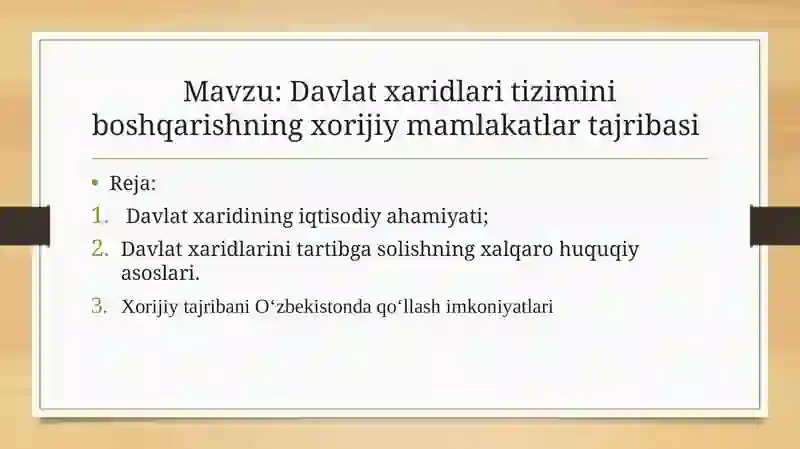 Mavzu: Davlat xaridlari tizimini boshqarishning xorijiy mamlakatlar tajribasi

• Reja:

1. Davlat xaridining iqtisodiy ahamiyati;

2. Davlat xaridlarini tartibga solishning xalqaro huquqiy asoslari.

3. Xorijiy tajribani O‘zbekistonda qo‘llash imkoniyatlari